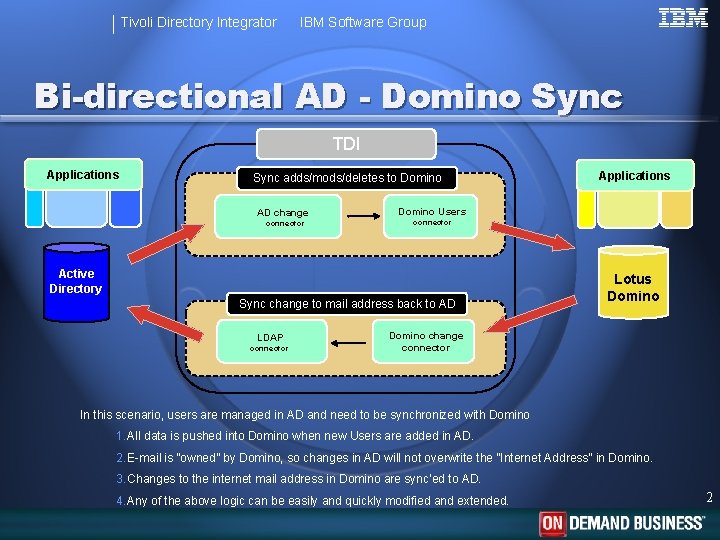 Tivoli Directory Integrator IBM Software Group

IBM

Bi-directional AD - Domino Sync

TDI

Applications

Sync adds/mods/deletes to Domino

AD change connector

Domino Users connector

Applications

Active Directory

Lotus Domino

Sync change to mail address back to AD

LDAP connector

Domino change connector

In this scenario, users are managed in AD and need to be synchronized with Domino

1. All data is pushed into Domino when new Users are added in AD.

2. E-mail is "owned" by Domino, so changes in AD will not overwrite the "Internet Address" in Domino.

3. Changes to the internet mail address in Domino are sync'ed to AD.

4. Any of the above logic can be easily and quickly modified and extended.

2

ON DEMAND BUSINESS